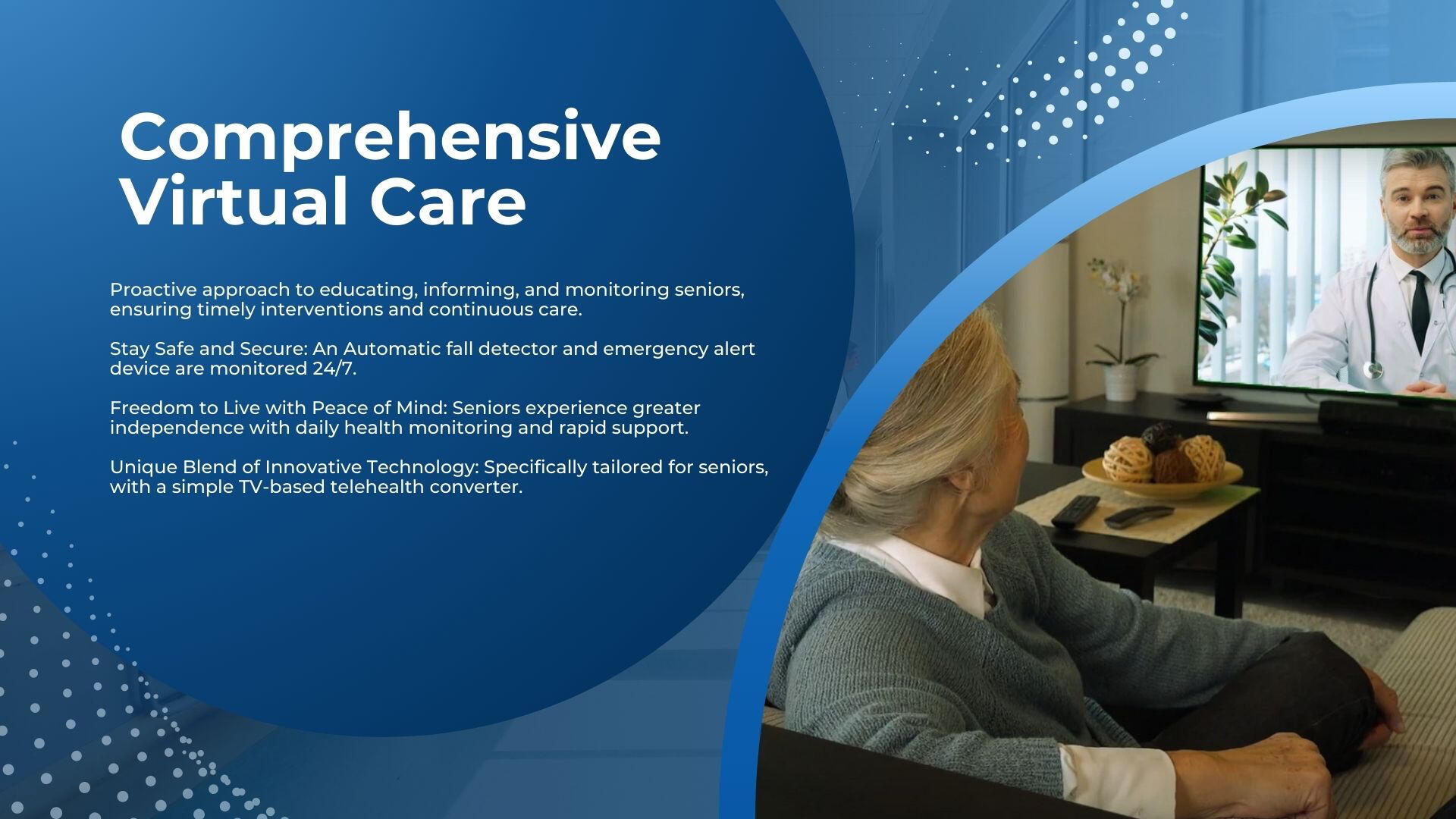 Comprehensive Virtual Care

Proactive approach to educating, informing, and monitoring seniors, ensuring timely interventions and continuous care.

Stay Safe and Secure: An Automatic fall detector and emergency alert device are monitored 24/7.

Freedom to Live with Peace of Mind: Seniors experience greater independence with daily health monitoring and rapid support.

Unique Blend of Innovative Technology: Specifically tailored for seniors, with a simple TV-based telehealth converter.